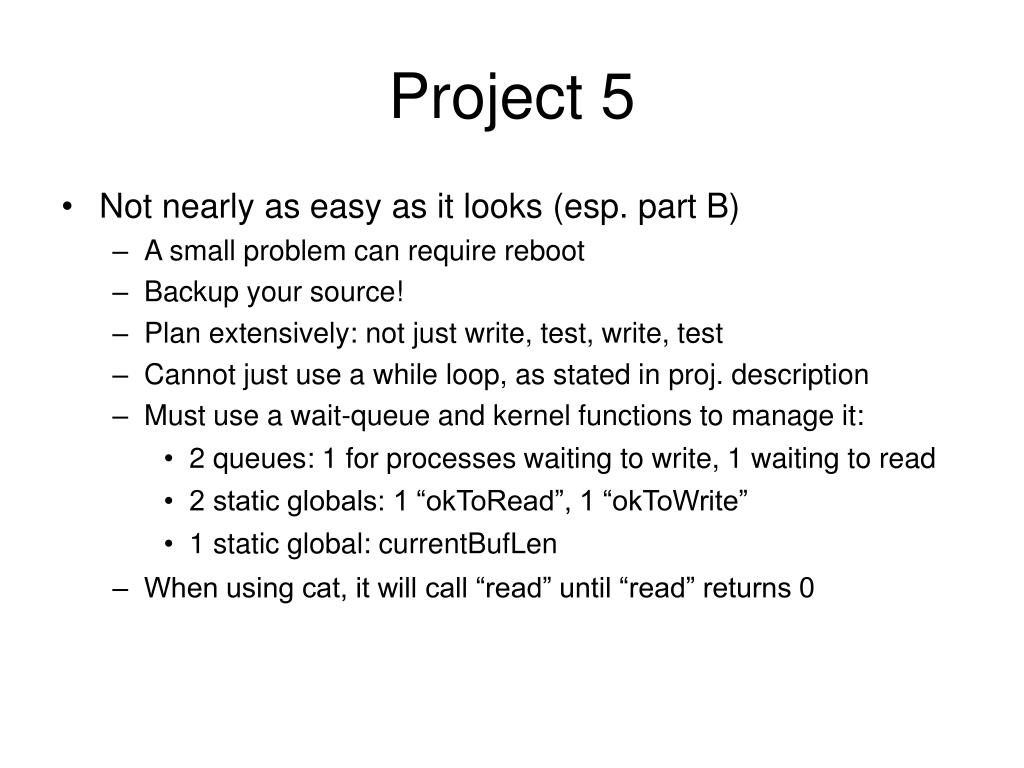 Project 5

• Not nearly as easy as it looks (esp. part B)
  – A small problem can require reboot
  – Backup your source!
  – Plan extensively: not just write, test, write, test
  – Cannot just use a while loop, as stated in proj. description
  – Must use a wait-queue and kernel functions to manage it:
    • 2 queues: 1 for processes waiting to write, 1 waiting to read
    • 2 static globals: 1 “okToRead”, 1 “okToWrite”
    • 1 static global: currentBufLen
  – When using cat, it will call “read” until “read” returns 0